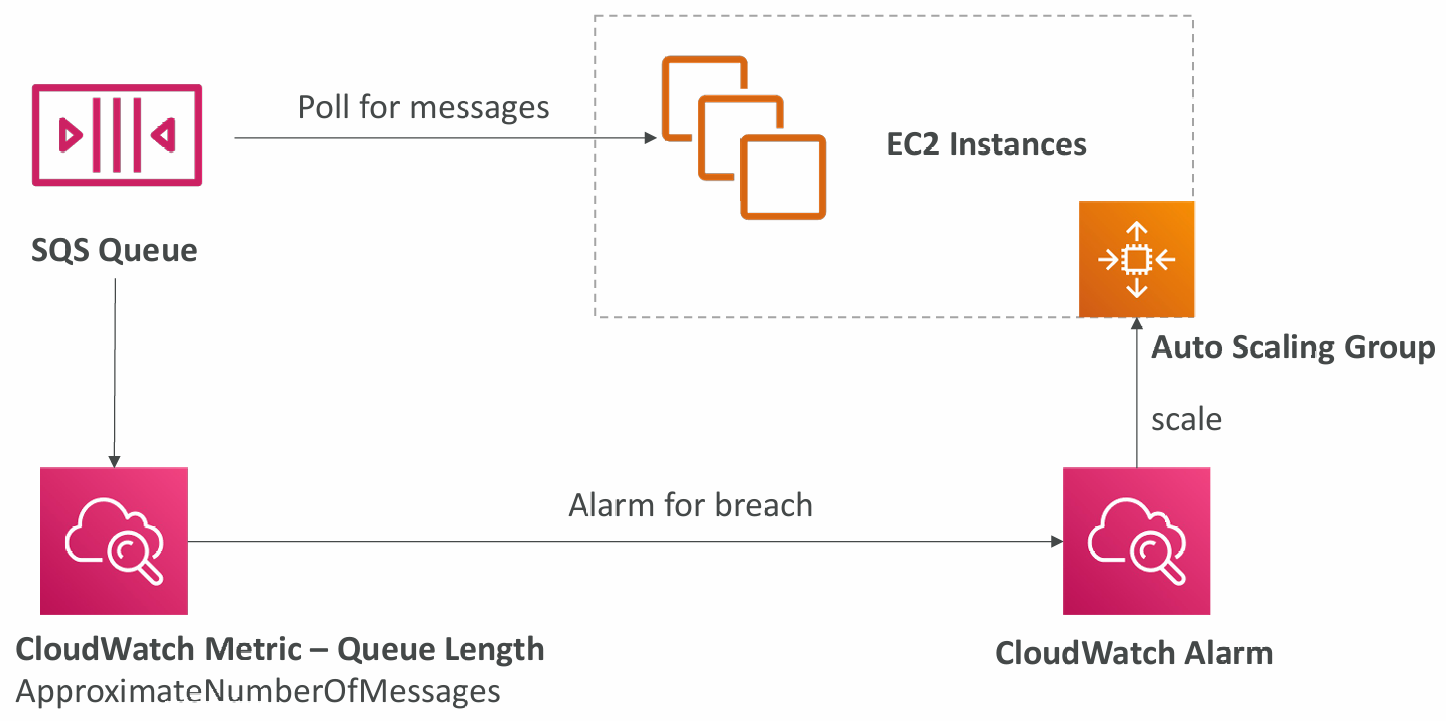 Poll for messages

EC2 Instances

SQS Queue

Auto Scaling Group

scale

Alarm for breach

CloudWatch Metric – Queue Length
ApproximateNumberOfMessages

CloudWatch Alarm